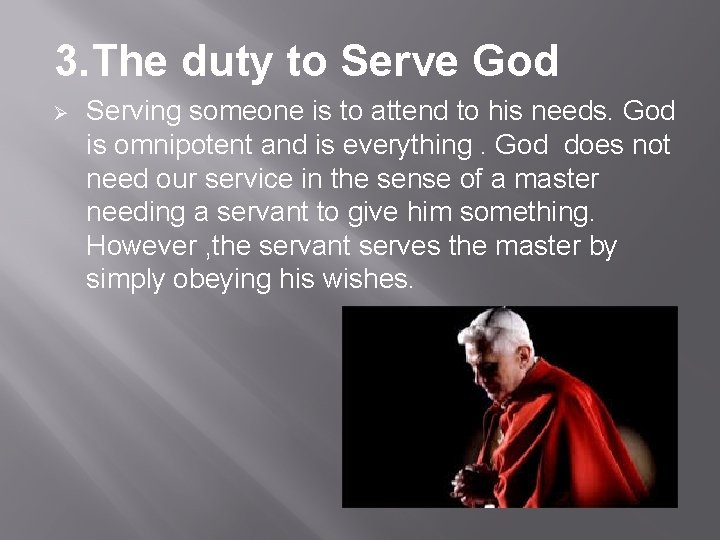 3.The duty to Serve God

➢ Serving someone is to attend to his needs. God is omnipotent and is everything . God does not need our service in the sense of a master needing a servant to give him something. However ,the servant serves the master by simply obeying his wishes.